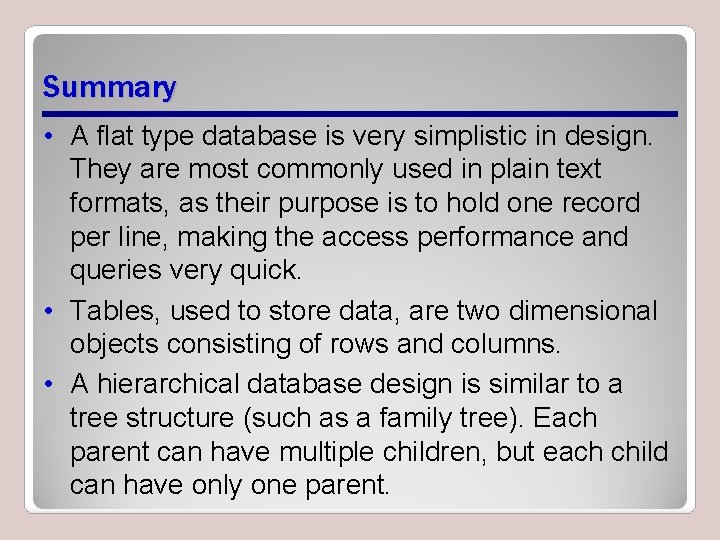 Summary

• A flat type database is very simplistic in design. They are most commonly used in plain text formats, as their purpose is to hold one record per line, making the access performance and queries very quick.
• Tables, used to store data, are two dimensional objects consisting of rows and columns.
• A hierarchical database design is similar to a tree structure (such as a family tree). Each parent can have multiple children, but each child can have only one parent.